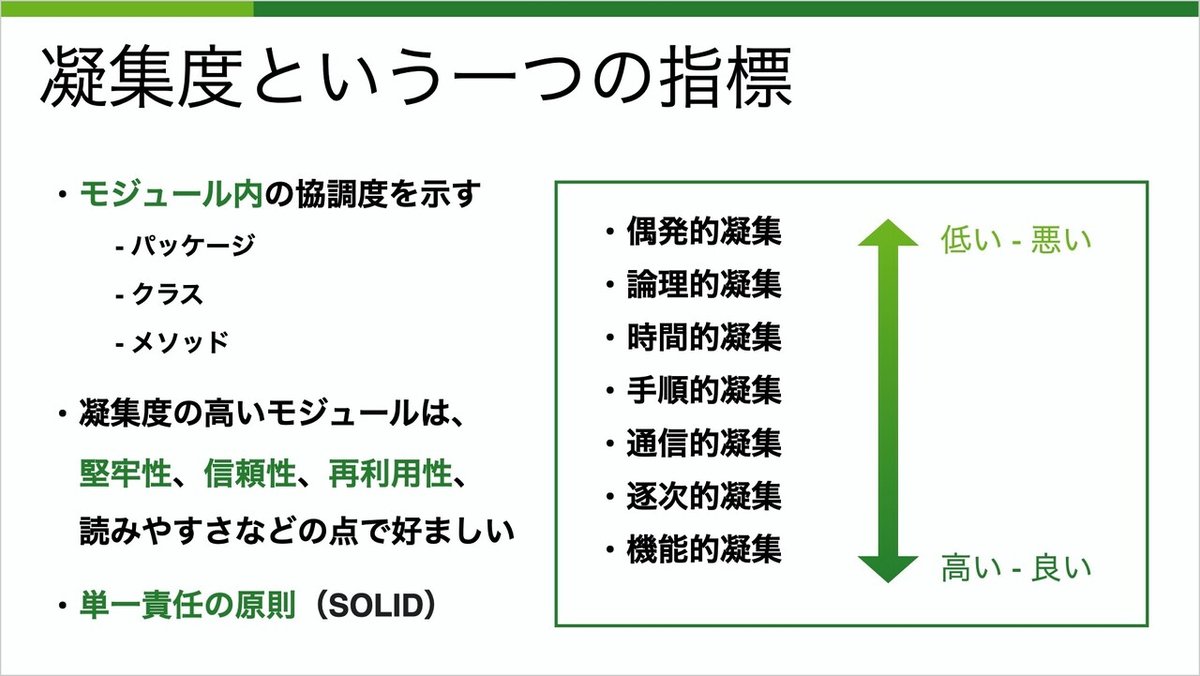 凝集度という一つの指標

・モジュール内の協調度を示す
- パッケージ
- クラス
- メソッド

・凝集度の高いモジュールは、堅牢性、信頼性、再利用性、読みやすさなどの点で好ましい

・単一責任の原則（SOLID）

・偶発的凝集
・論理的凝集
・時間的凝集
・手順的凝集
・通信的凝集
・逐次的凝集
・機能的凝集

低い - 悪い

高い - 良い